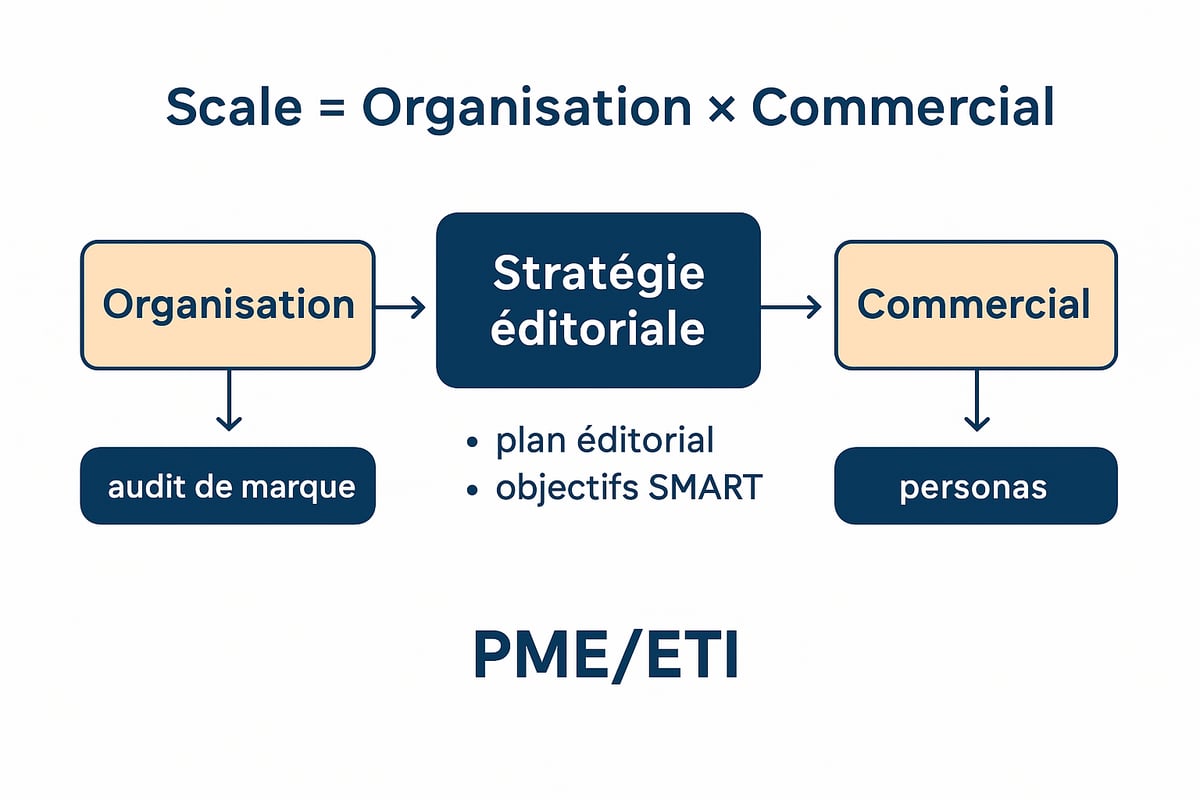 Scale = Organisation × Commercial

Organisation

Stratégie éditoriale

Commercial

audit de marque

• plan éditorial
• objectifs SMART

personas

PME/ETI